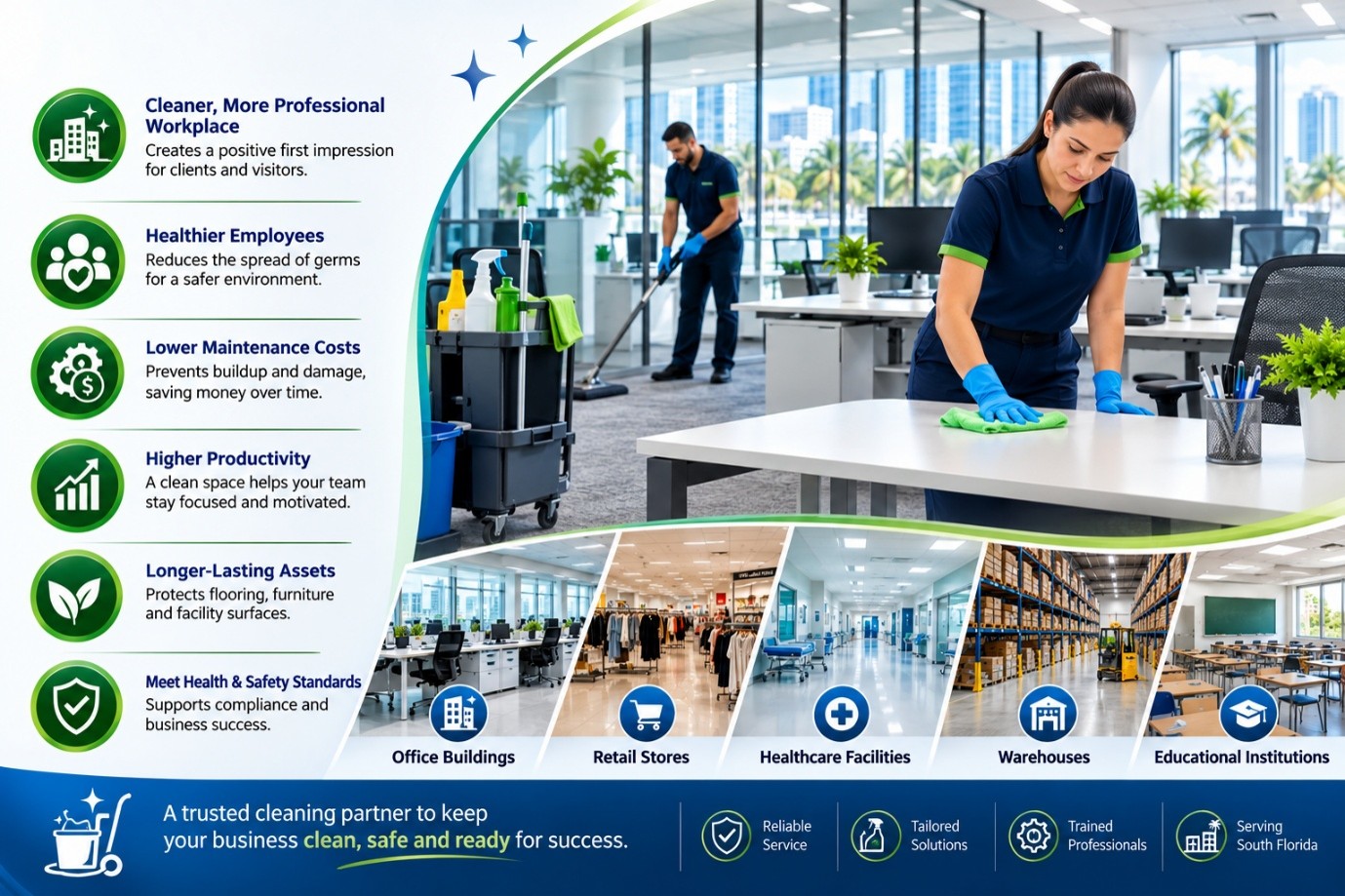 Cleaner, More Professional Workplace
Creates a positive first impression for clients and visitors.

Healthier Employees
Reduces the spread of germs for a safer environment.

Lower Maintenance Costs
Prevents buildup and damage, saving money over time.

Higher Productivity
A clean space helps your team stay focused and motivated.

Longer-Lasting Assets
Protects flooring, furniture and facility surfaces.

Meet Health & Safety Standards
Supports compliance and business success.

Office Buildings

Retail Stores

Healthcare Facilities

Warehouses

Educational Institutions

A trusted cleaning partner to keep your business clean, safe and ready for success.

Reliable Service

Tailored Solutions

Trained Professionals

Serving South Florida